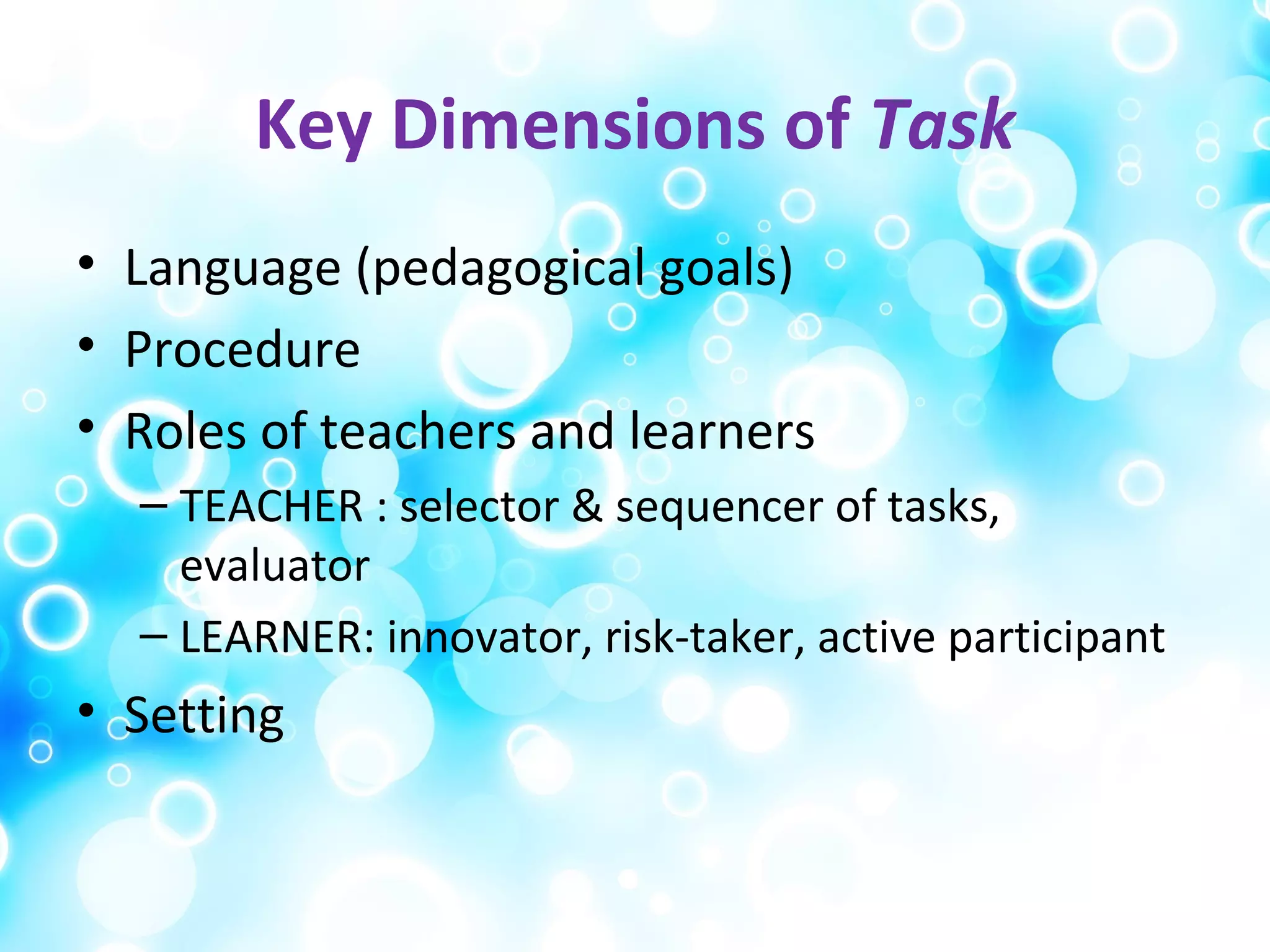 Key Dimensions of Task

• Language (pedagogical goals)
• Procedure
• Roles of teachers and learners
– TEACHER : selector & sequencer of tasks, evaluator
– LEARNER: innovator, risk-taker, active participant
• Setting